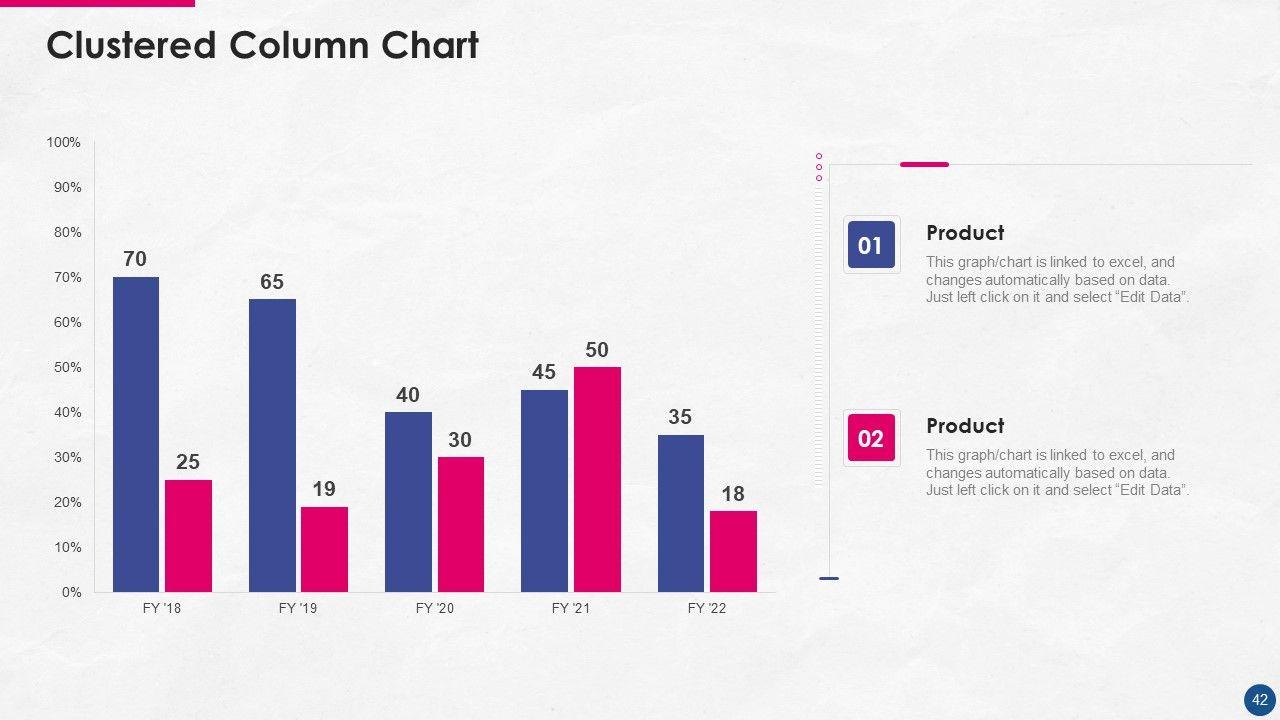 Clustered Column Chart

100%
90%
80%
70%
60%
50%
40%
30%
20%
10%
0%

70
25
65
19
40
30
45
50
35
18

FY '18
FY '19
FY '20
FY '21
FY '22

01
Product
This graph/chart is linked to excel, and changes automatically based on data. Just left click on it and select “Edit Data”.

02
Product
This graph/chart is linked to excel, and changes automatically based on data. Just left click on it and select “Edit Data”.

42